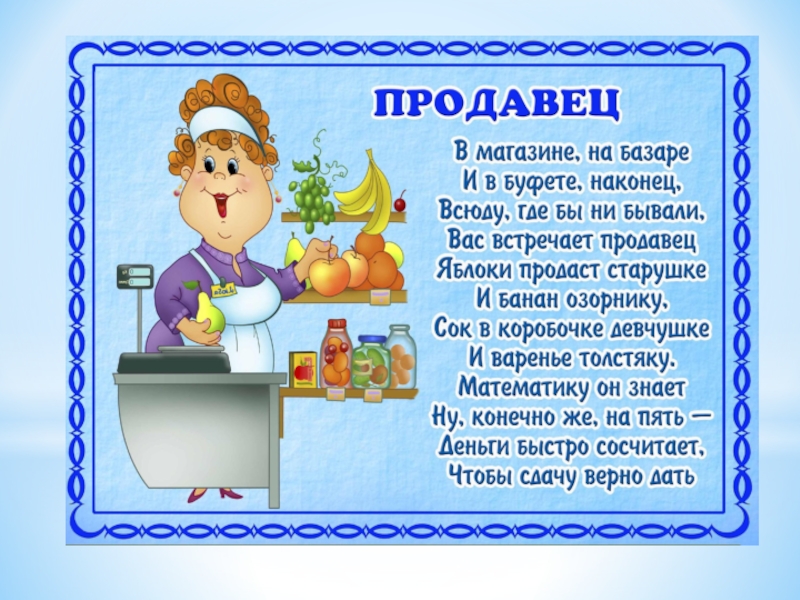 ПРОДАВЕЦ

В магазине, на базаре
И в буфете, наконец,
Всюду, где бы ни бывали,
Вас встречает продавец
Яблоки продаст старушке
И банан озорнику,
Сок в коробочке девчушке
И варенье толстяку.
Математику он знает
Ну, конечно же, на пять —
Деньги быстро сосчитает,
Чтобы сдачу верно дать